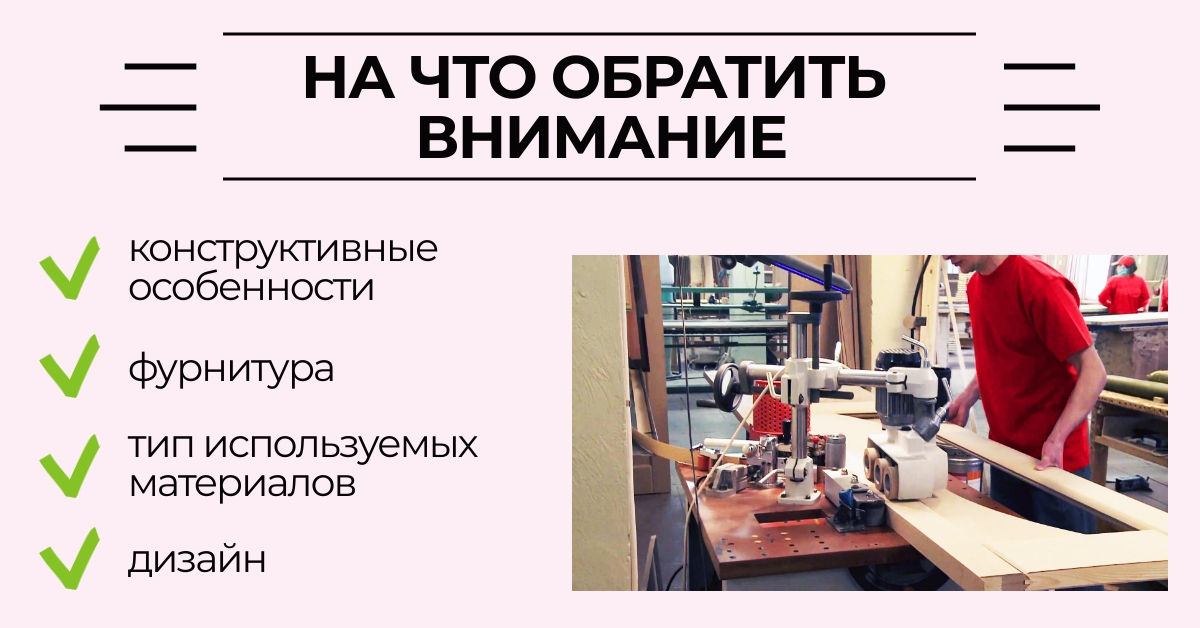 НА ЧТО ОБРАТИТЬ ВНИМАНИЕ

конструктивные особенности

фурнитура

тип используемых материалов

дизайн